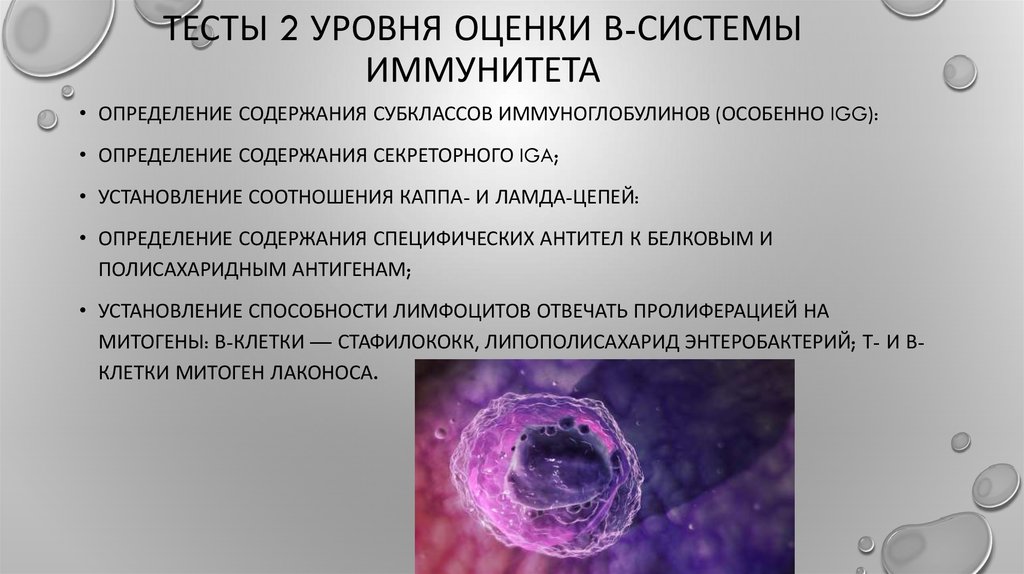 ТЕСТЫ 2 УРОВНЯ ОЦЕНКИ В-СИСТЕМЫ ИММУНИТЕТА

• ОПРЕДЕЛЕНИЕ СОДЕРЖАНИЯ СУБКЛАССОВ ИММУНОГЛОБУЛИНОВ (ОСОБЕННО IGG):

• ОПРЕДЕЛЕНИЕ СОДЕРЖАНИЯ СЕКРЕТОРНОГО IGA;

• УСТАНОВЛЕНИЕ СООТНОШЕНИЯ КАППА- И ЛАМДА-ЦЕПЕЙ:

• ОПРЕДЕЛЕНИЕ СОДЕРЖАНИЯ СПЕЦИФИЧЕСКИХ АНТИТЕЛ К БЕЛКОВЫМ И ПОЛИСАХАРИДНЫМ АНТИГЕНАМ;

• УСТАНОВЛЕНИЕ СПОСОБНОСТИ ЛИМФОЦИТОВ ОТВЕЧАТЬ ПРОЛИФЕРАЦИЕЙ НА МИТОГЕНЫ: В-КЛЕТКИ — СТАФИЛОКОКК, ЛИПОПОЛИСАХАРИД ЭНТЕРОБАКТЕРИЙ; Т- И В-КЛЕТКИ МИТОГЕН ЛАКОНОСА.